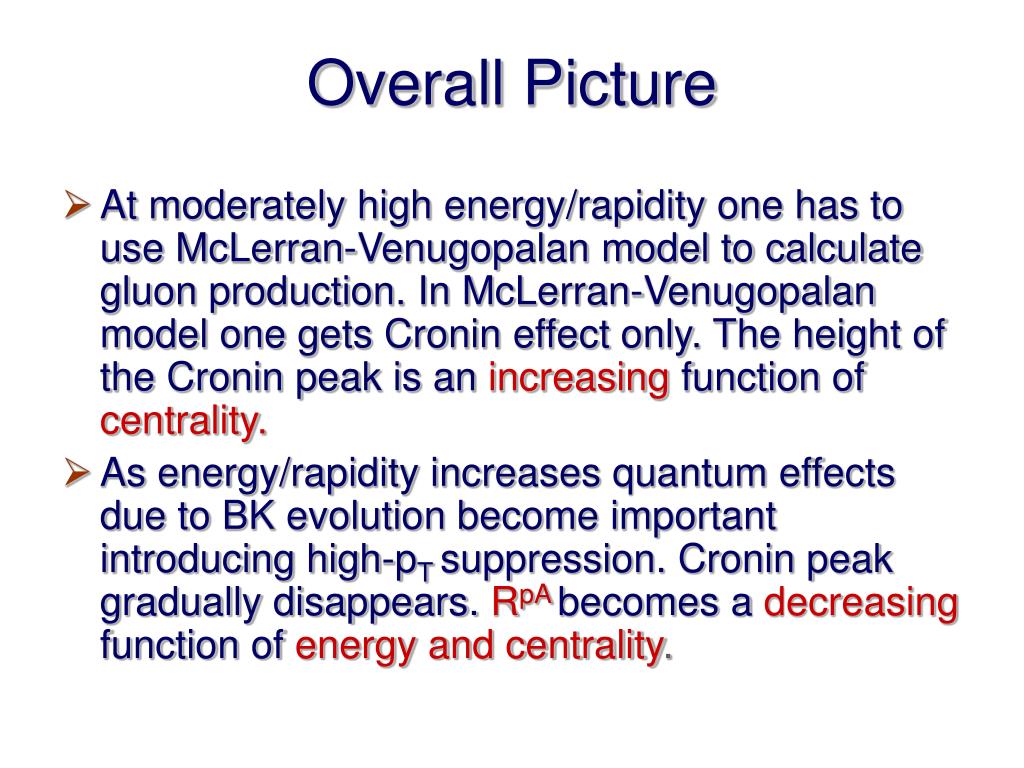 Overall Picture

➢ At moderately high energy/rapidity one has to use McLerran-Venugopalan model to calculate gluon production. In McLerran-Venugopalan model one gets Cronin effect only. The height of the Cronin peak is an increasing function of centrality.

➢ As energy/rapidity increases quantum effects due to BK evolution become important introducing high-$p_T$ suppression. Cronin peak gradually disappears. $R^{pA}$ becomes a decreasing function of energy and centrality.